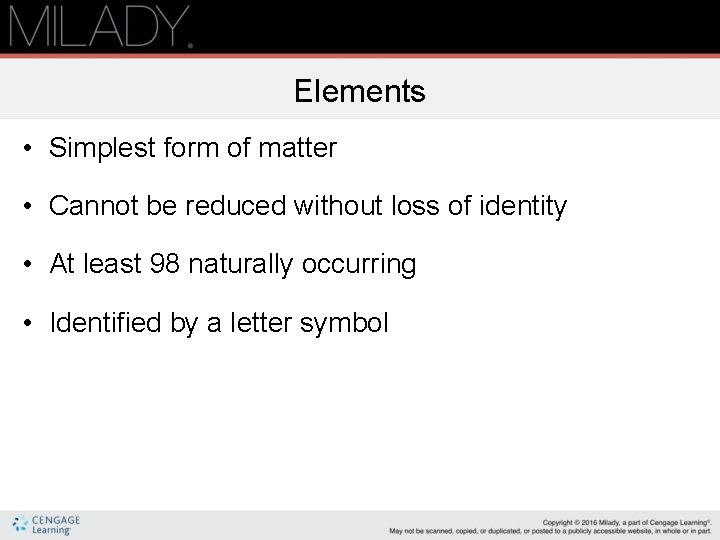 MILADY.

Elements

• Simplest form of matter

• Cannot be reduced without loss of identity

• At least 98 naturally occurring

• Identified by a letter symbol

CENGAGE Learning

Copyright © 2016 Milady, a part of Cengage Learning®. May not be scanned, copied, or duplicated, or posted to a publicly accessible website, in whole or in part.